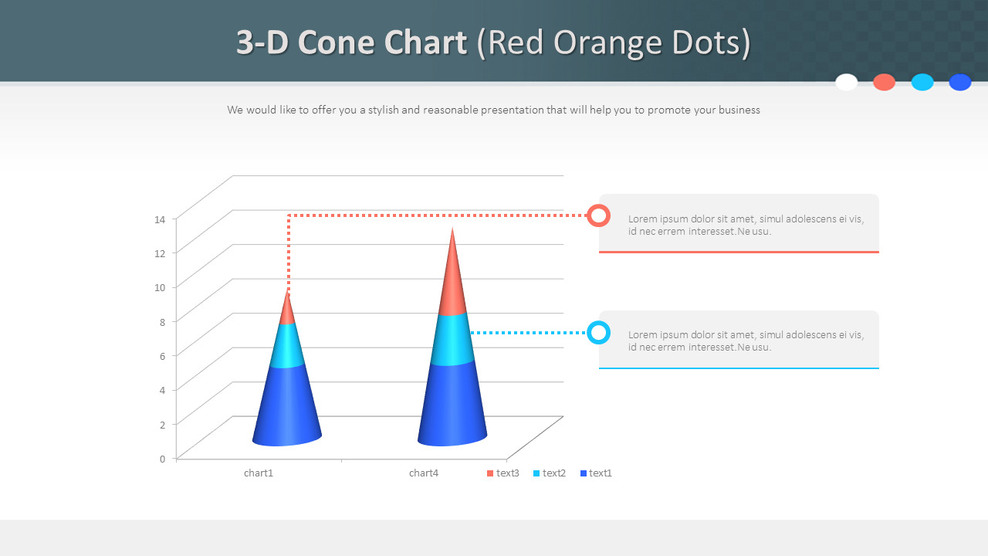 3-D Cone Chart (Red Orange Dots)

We would like to offer you a stylish and reasonable presentation that will help you to promote your business

14
12
10
8
6
4
2
0

chart1
chart4

text3 text2 text1

Lorem ipsum dolor sit amet, simul adolescens ei vis, id nec errem interesset.Ne usu.

Lorem ipsum dolor sit amet, simul adolescens ei vis, id nec errem interesset.Ne usu.